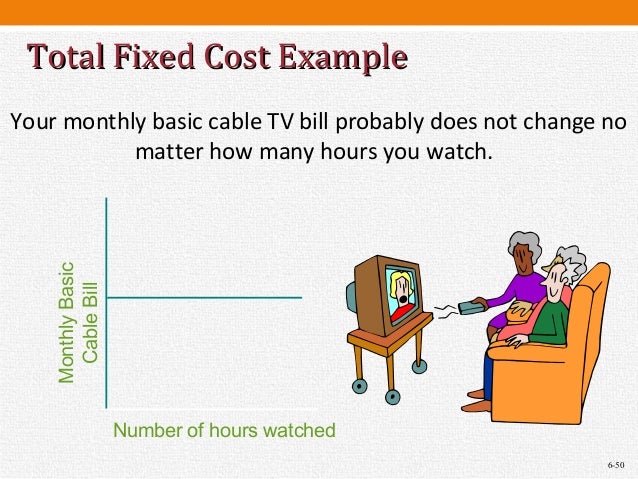 Total Fixed Cost Example

Your monthly basic cable TV bill probably does not change no matter how many hours you watch.

Monthly Basic Cable Bill

Number of hours watched

6-50